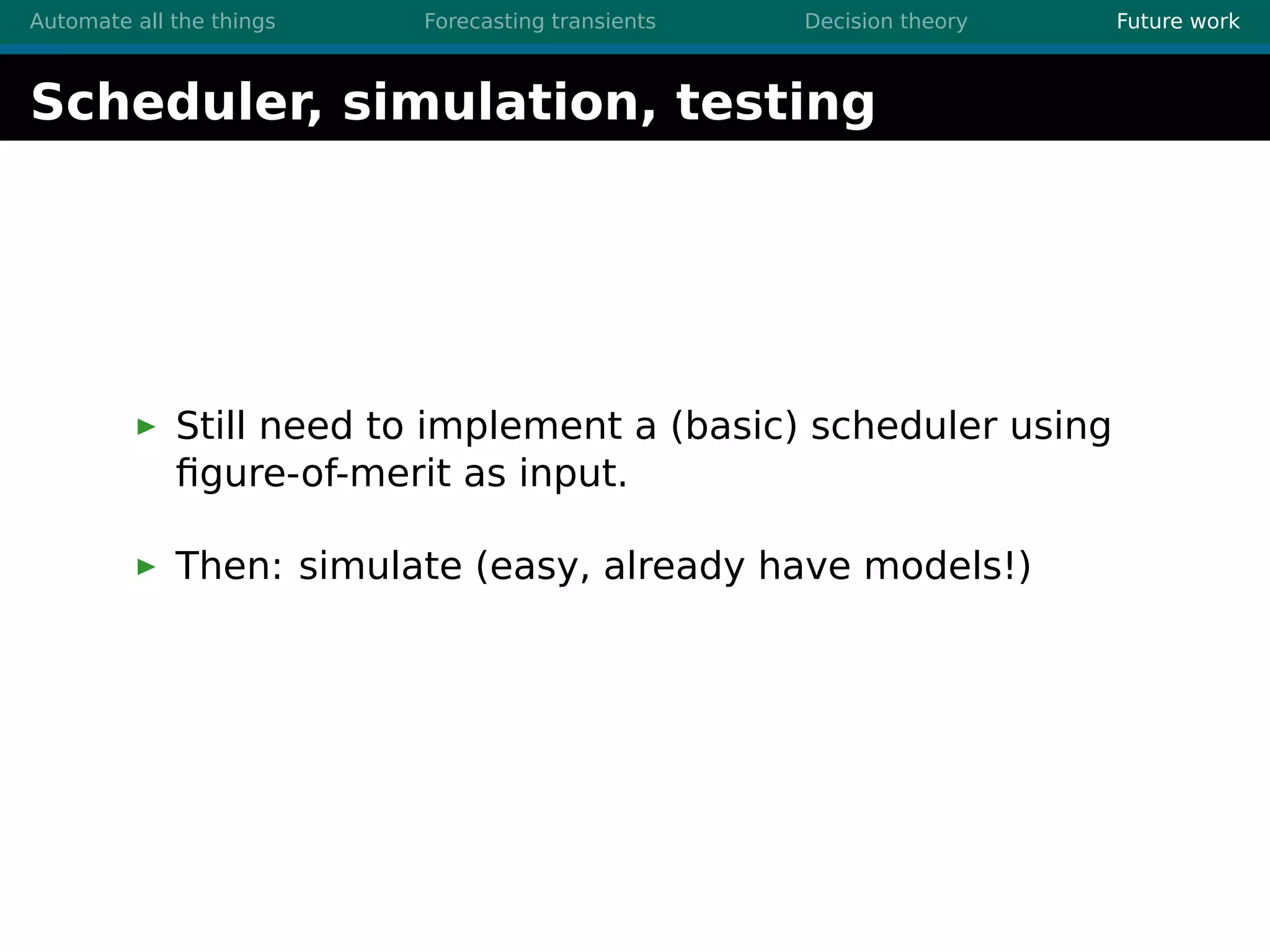 Automate all the things Forecasting transients Decision theory Future work

Scheduler, simulation, testing

▶ Still need to implement a (basic) scheduler using figure-of-merit as input.

▶ Then: simulate (easy, already have models!)